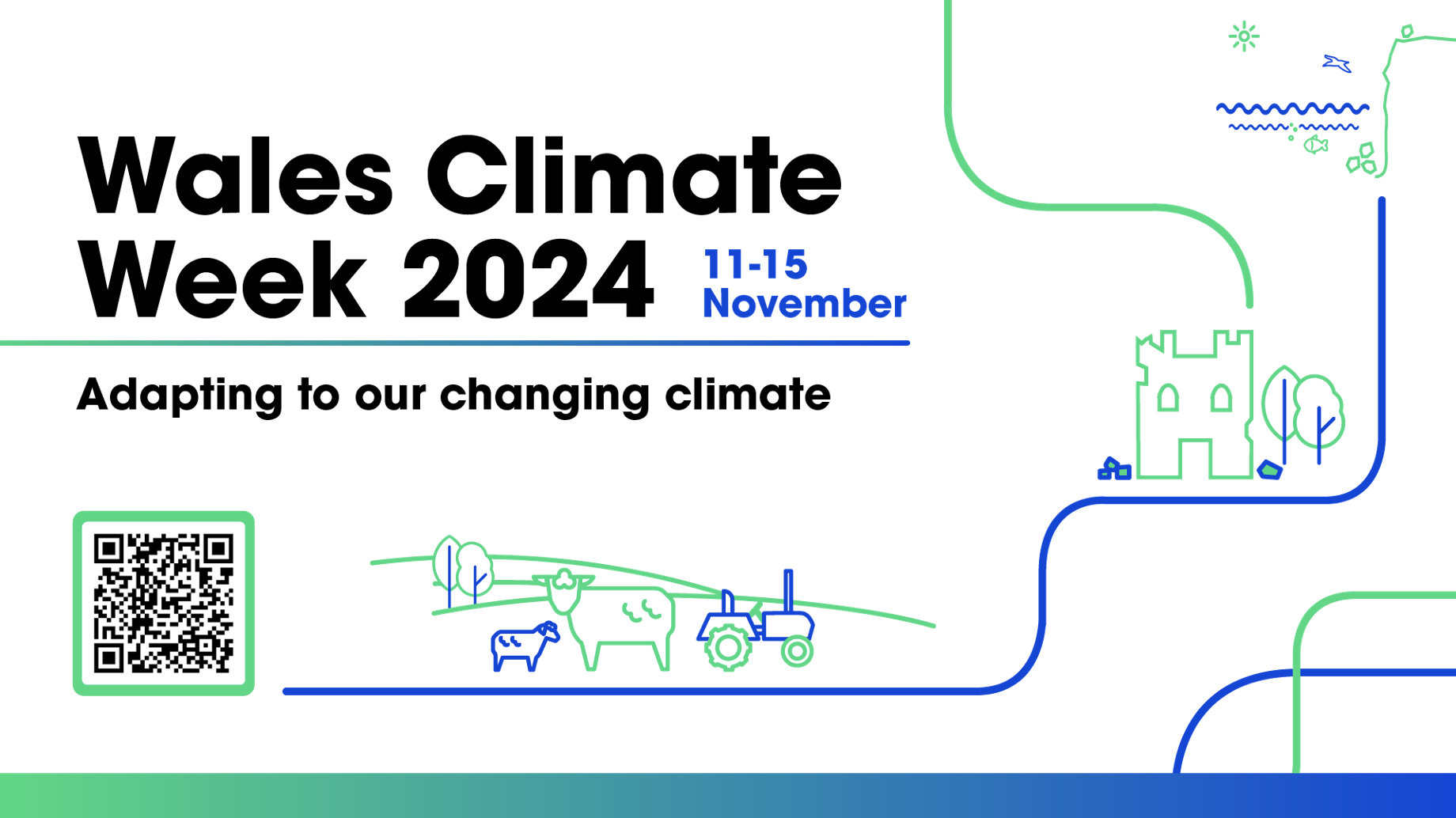 Wales Climate Week 2024

11-15 November

Adapting to our changing climate